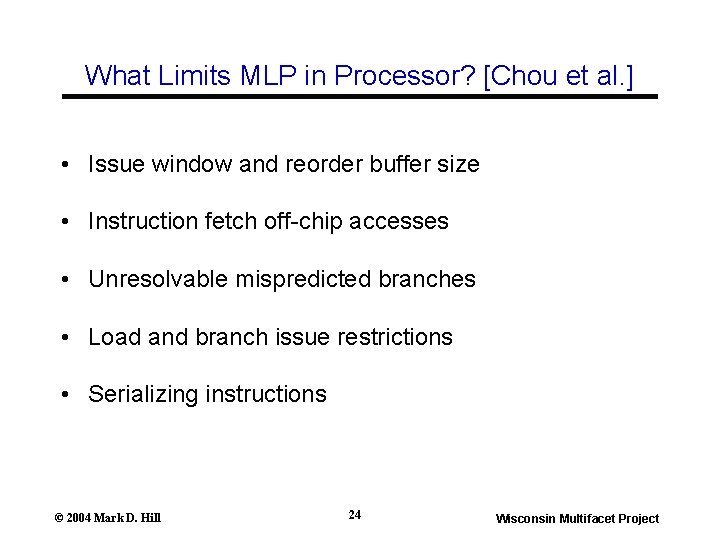 What Limits MLP in Processor? [Chou et al.]

• Issue window and reorder buffer size

• Instruction fetch off-chip accesses

• Unresolvable mispredicted branches

• Load and branch issue restrictions

• Serializing instructions

© 2004 Mark D. Hill

24

Wisconsin Multifacet Project